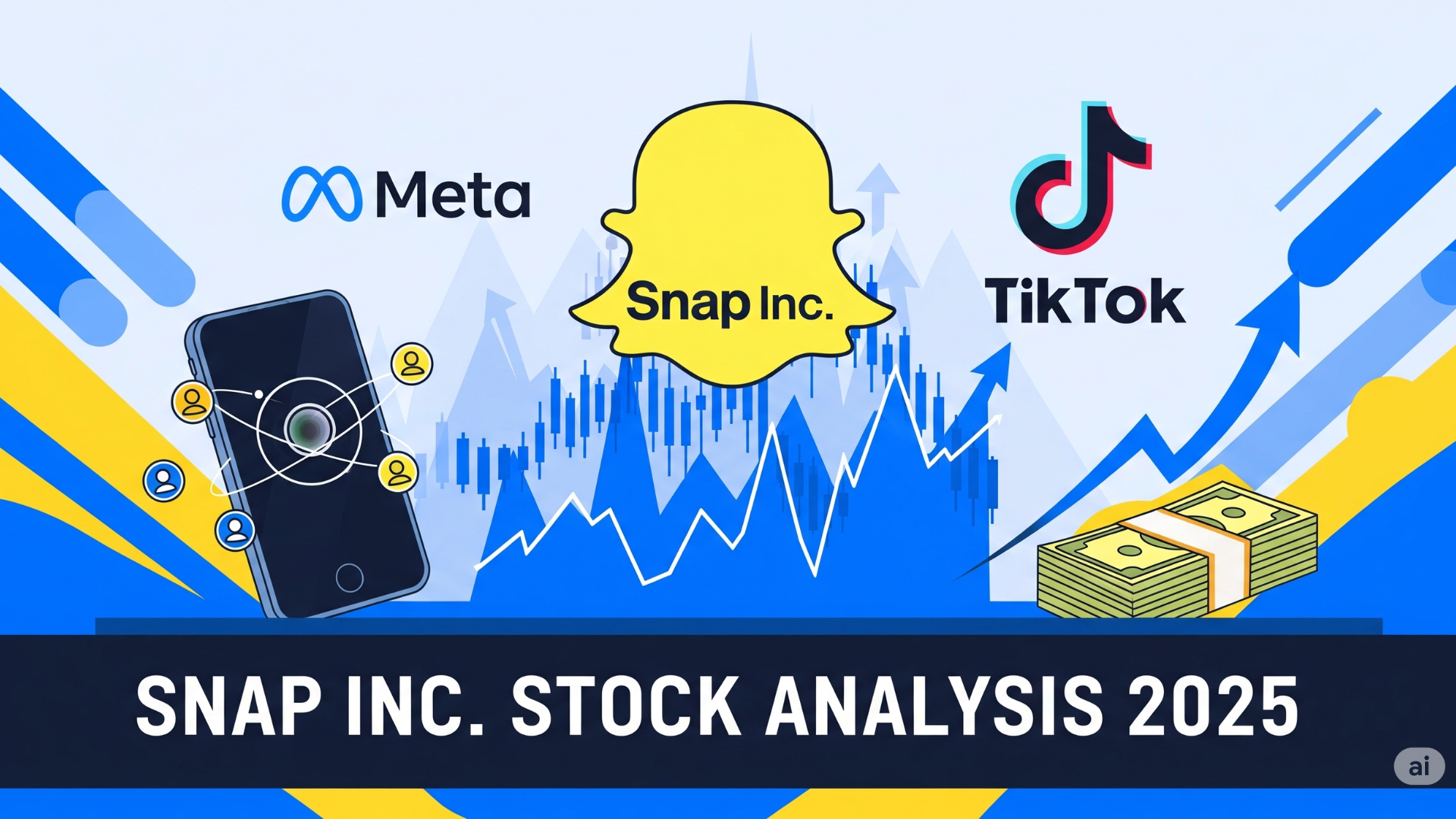 Meta

Snap Inc.

TikTok

SNAP INC. STOCK ANALYSIS 2025

ai